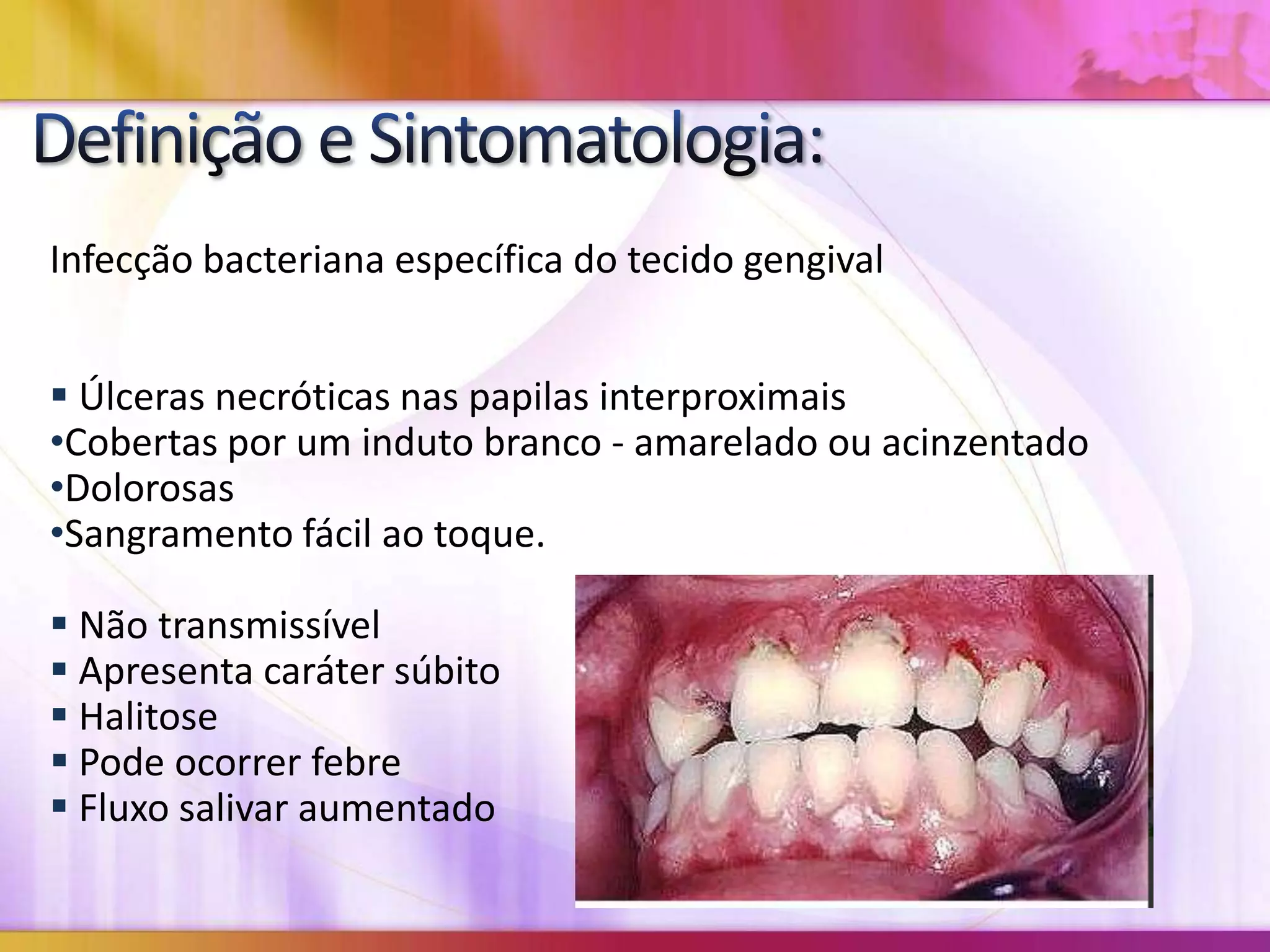 Definição e Sintomatologia:

Infecção bacteriana específica do tecido gengival

▪ Úlceras necróticas nas papilas interproximais
•Cobertas por um induto branco - amarelado ou acinzentado
•Dolorosas
•Sangramento fácil ao toque.

▪ Não transmissível
▪ Apresenta caráter súbito
▪ Halitose
▪ Pode ocorrer febre
▪ Fluxo salivar aumentado